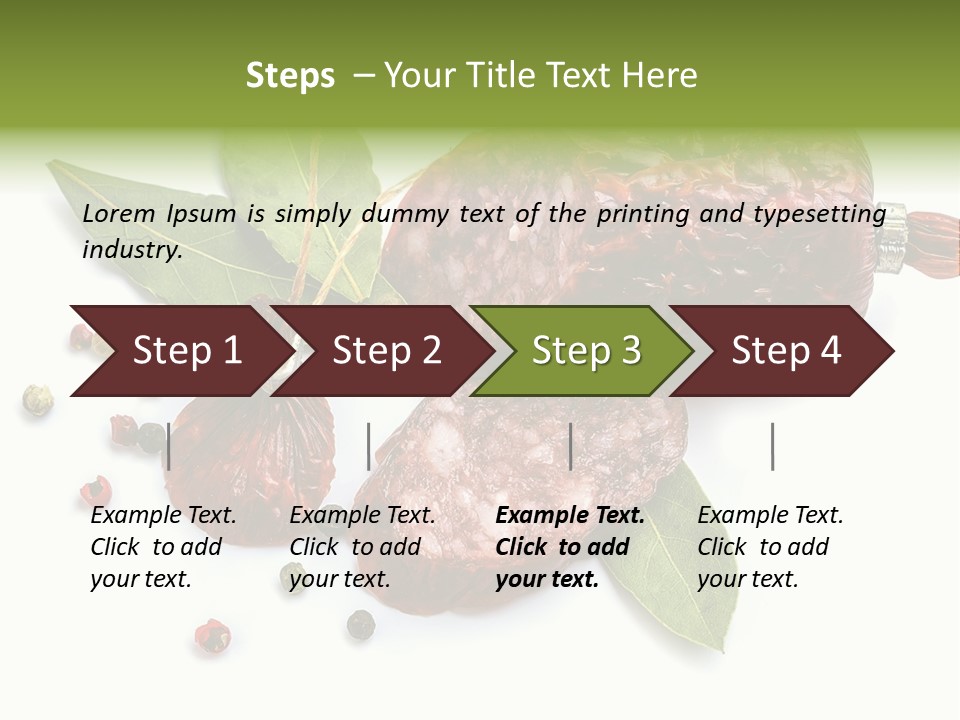 Steps – Your Title Text Here

Lorem Ipsum is simply dummy text of the printing and typesetting industry.

Step 1

Step 2

Step 3

Step 4

Example Text. Click to add your text.

Example Text. Click to add your text.

Example Text. Click to add your text.

Example Text. Click to add your text.